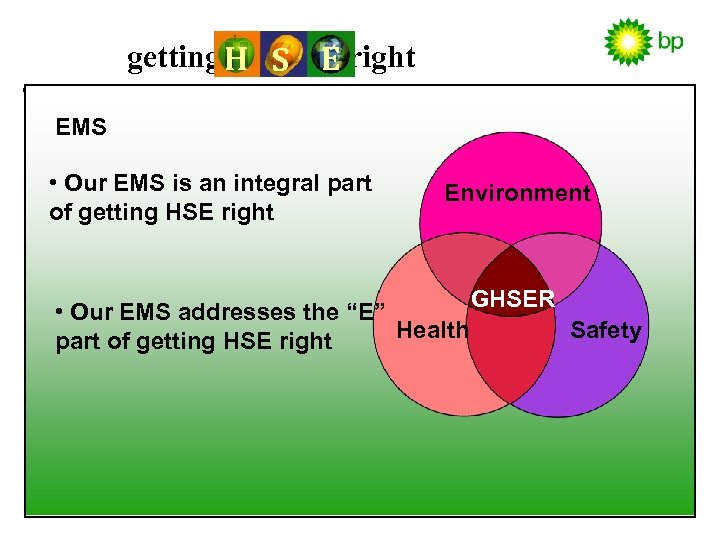 getting H S E right

bp

EMS

• Our EMS is an integral part of getting HSE right

• Our EMS addresses the “E” part of getting HSE right

Environment

GHSER

Health

Safety